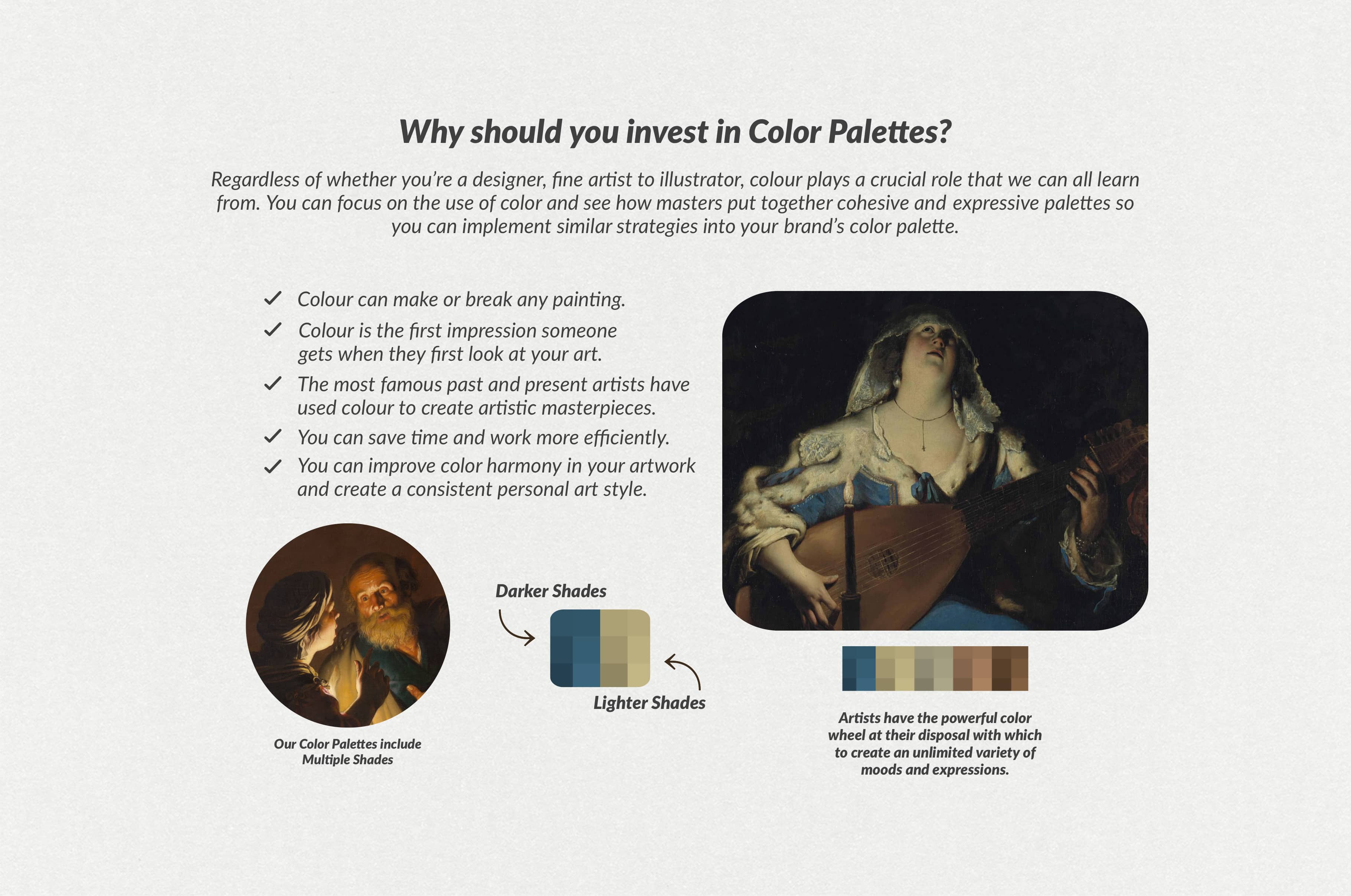 Why should you invest in Color Palettes?

Regardless of whether you're a designer, fine artist to illustrator, colour plays a crucial role that we can all learn from. You can focus on the use of color and see how masters put together cohesive and expressive palettes so you can implement similar strategies into your brand's color palette.

✓ Colour can make or break any painting.
✓ Colour is the first impression someone gets when they first look at your art.
✓ The most famous past and present artists have used colour to create artistic masterpieces.
✓ You can save time and work more efficiently.
✓ You can improve color harmony in your artwork and create a consistent personal art style.

Darker Shades

Lighter Shades

Our Color Palettes include Multiple Shades

Artists have the powerful color wheel at their disposal with which to create an unlimited variety of moods and expressions.